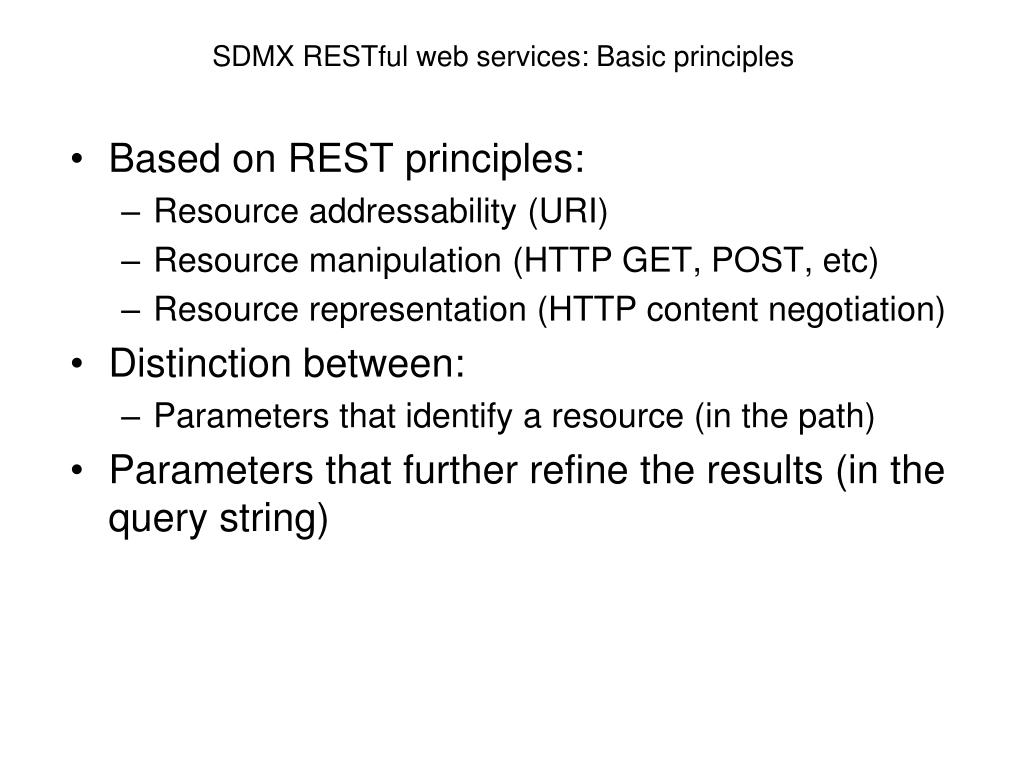 SDMX RESTful web services: Basic principles

• Based on REST principles:
– Resource addressability (URI)
– Resource manipulation (HTTP GET, POST, etc)
– Resource representation (HTTP content negotiation)
• Distinction between:
– Parameters that identify a resource (in the path)
• Parameters that further refine the results (in the query string)